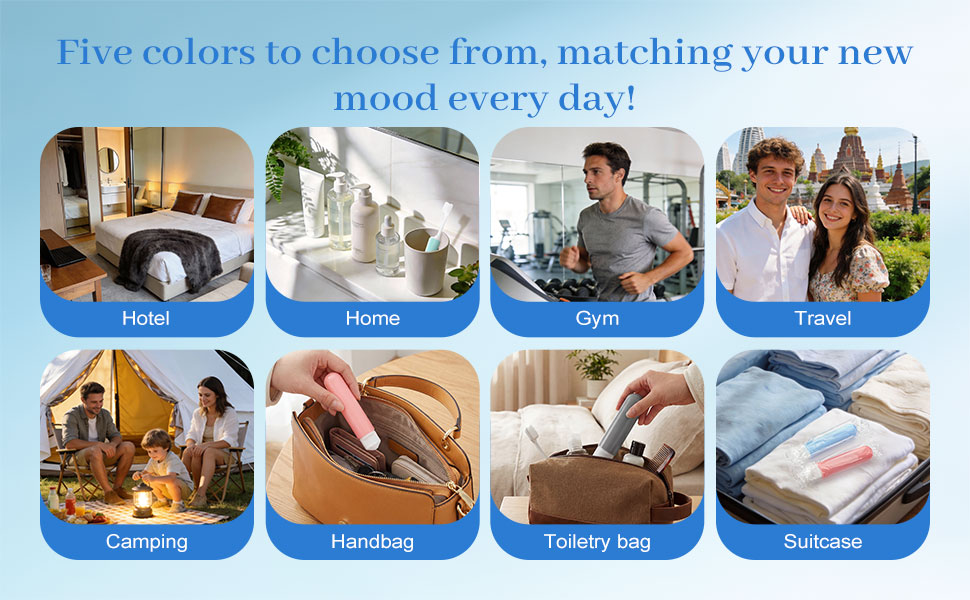 Five colors to choose from, matching your new mood every day!

Hotel

Home

Gym

Travel

Camping

Handbag

Toiletry bag

Suitcase